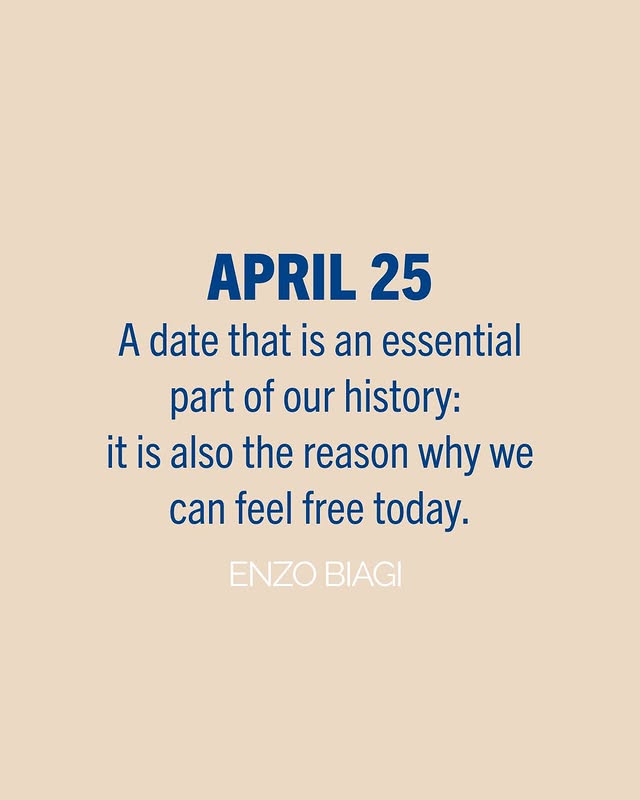 APRIL 25

A date that is an essential part of our history: it is also the reason why we can feel free today.

ENZO BIAGI